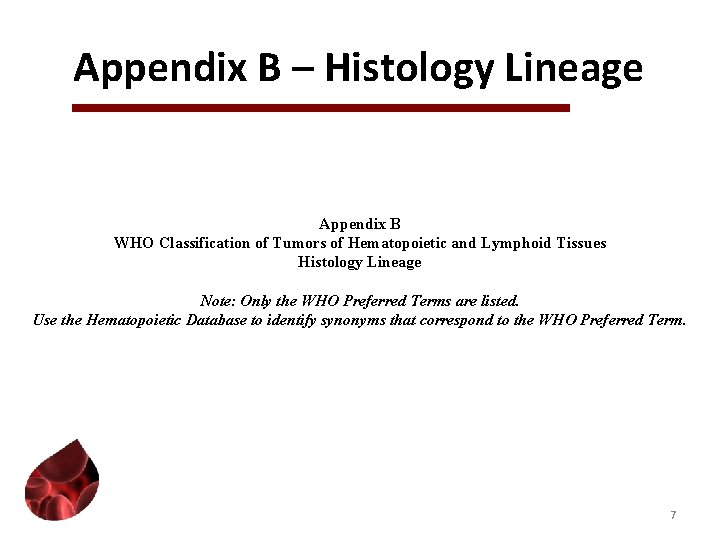 Appendix B – Histology Lineage

Appendix B
WHO Classification of Tumors of Hematopoietic and Lymphoid Tissues
Histology Lineage

Note: Only the WHO Preferred Terms are listed.
Use the Hematopoietic Database to identify synonyms that correspond to the WHO Preferred Term.

7